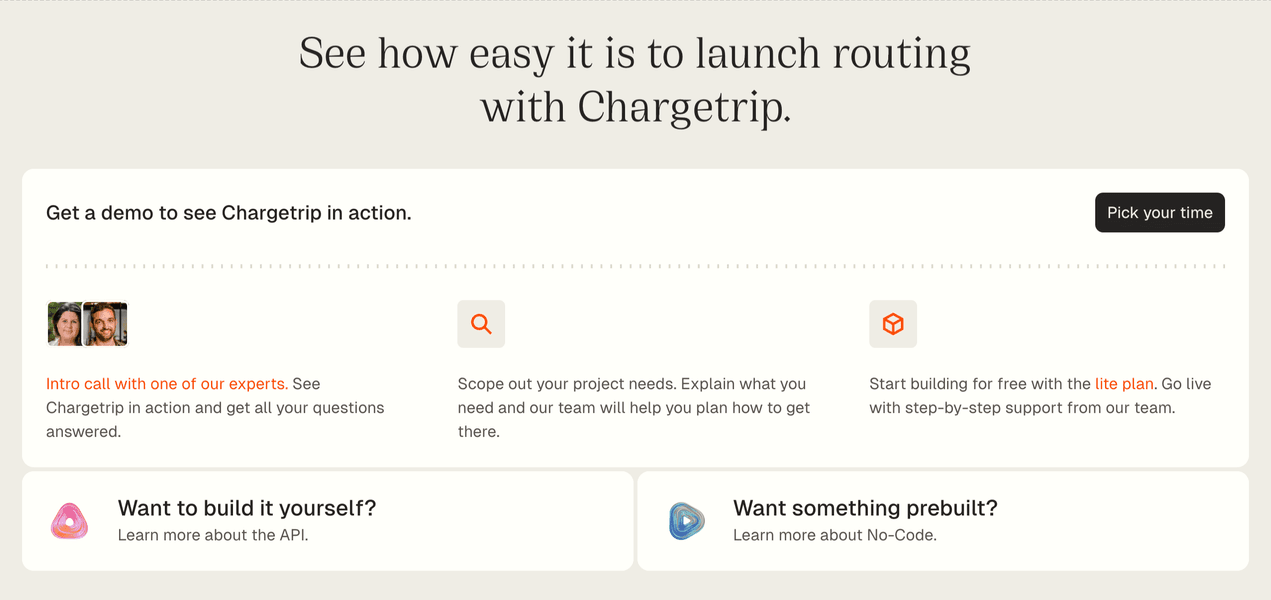 See how easy it is to launch routing with Chargetrip.

Get a demo to see Chargetrip in action.

Pick your time

Intro call with one of our experts. See Chargetrip in action and get all your questions answered.

Scope out your project needs. Explain what you need and our team will help you plan how to get there.

Start building for free with the lite plan. Go live with step-by-step support from our team.

Want to build it yourself?
Learn more about the API.

Want something prebuilt?
Learn more about No-Code.